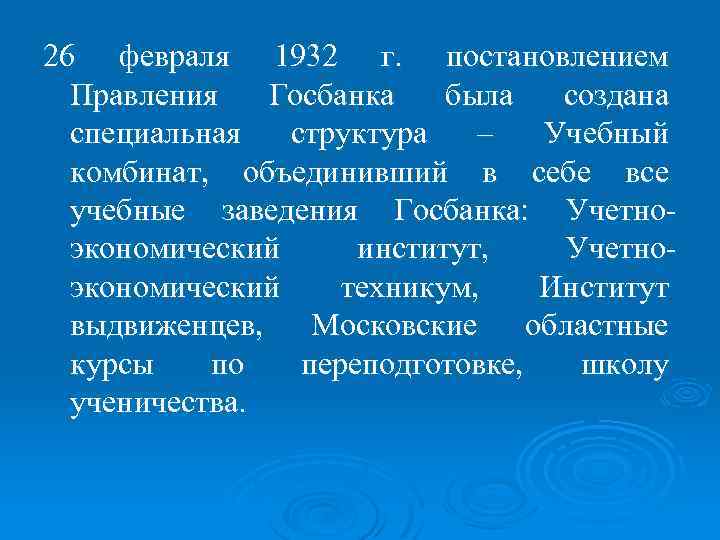 26 февраля 1932 г. постановлением Правления Госбанка была создана специальная структура – Учебный комбинат, объединивший в себе все учебные заведения Госбанка: Учетно-экономический институт, Учетно-экономический техникум, Институт выдвиженцев, Московские областные курсы по переподготовке, школу ученичества.